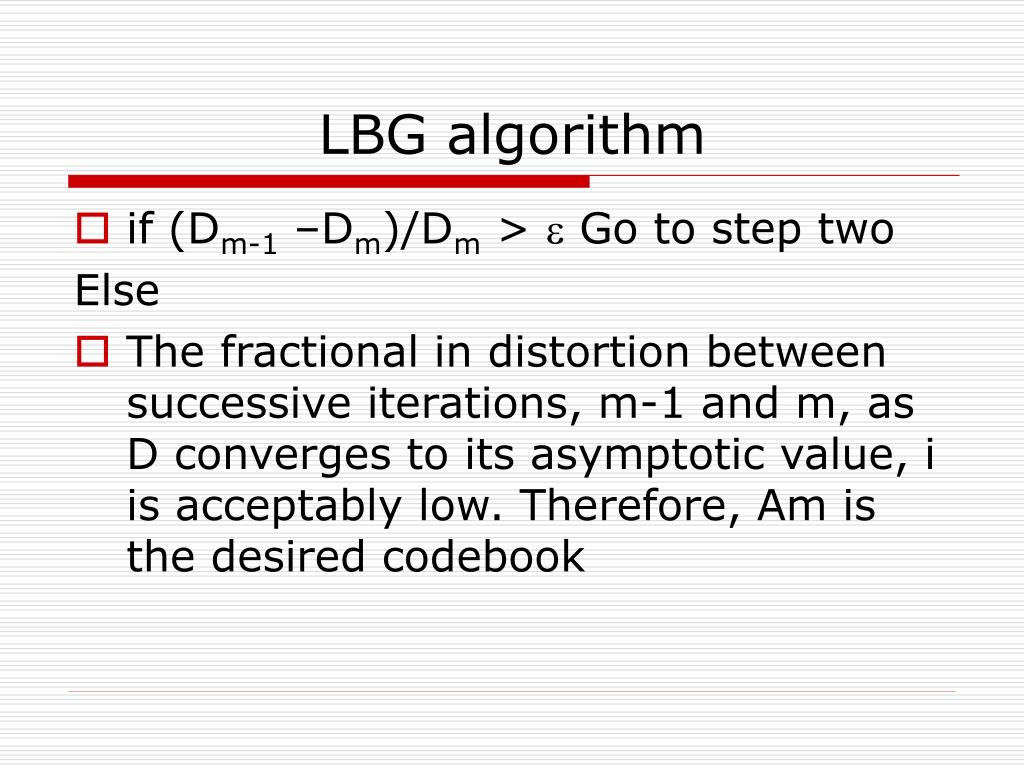 LBG algorithm

if $(D_{m-1} - D_m)/D_m > \varepsilon$ Go to step two

Else

The fractional in distortion between successive iterations, m-1 and m, as D converges to its asymptotic value, i is acceptably low. Therefore, Am is the desired codebook